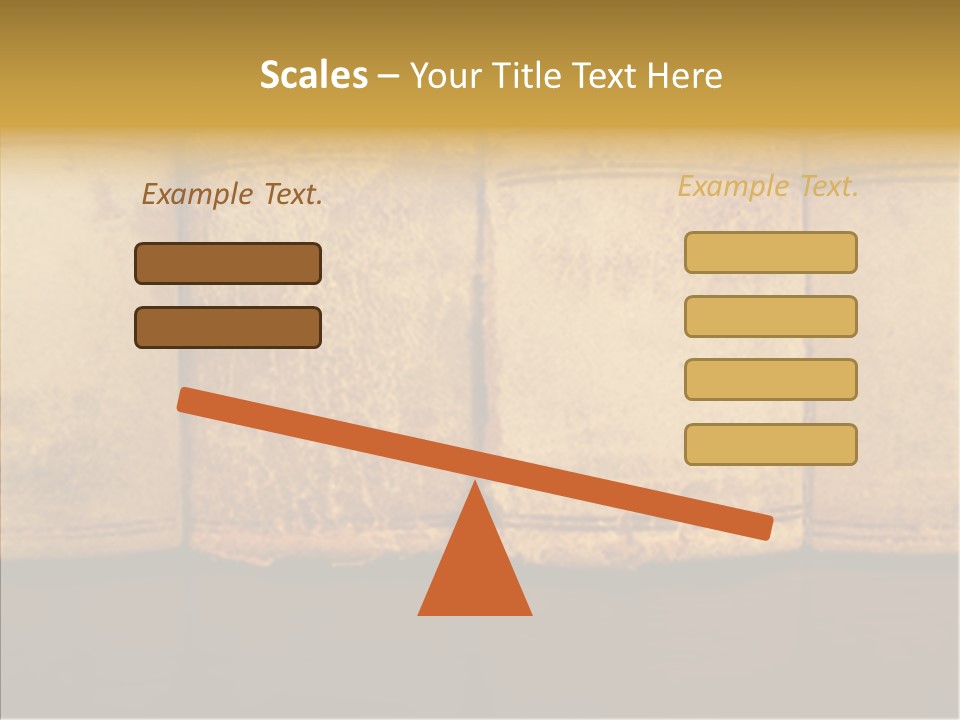 Scales – Your Title Text Here

Example Text.

Example Text.